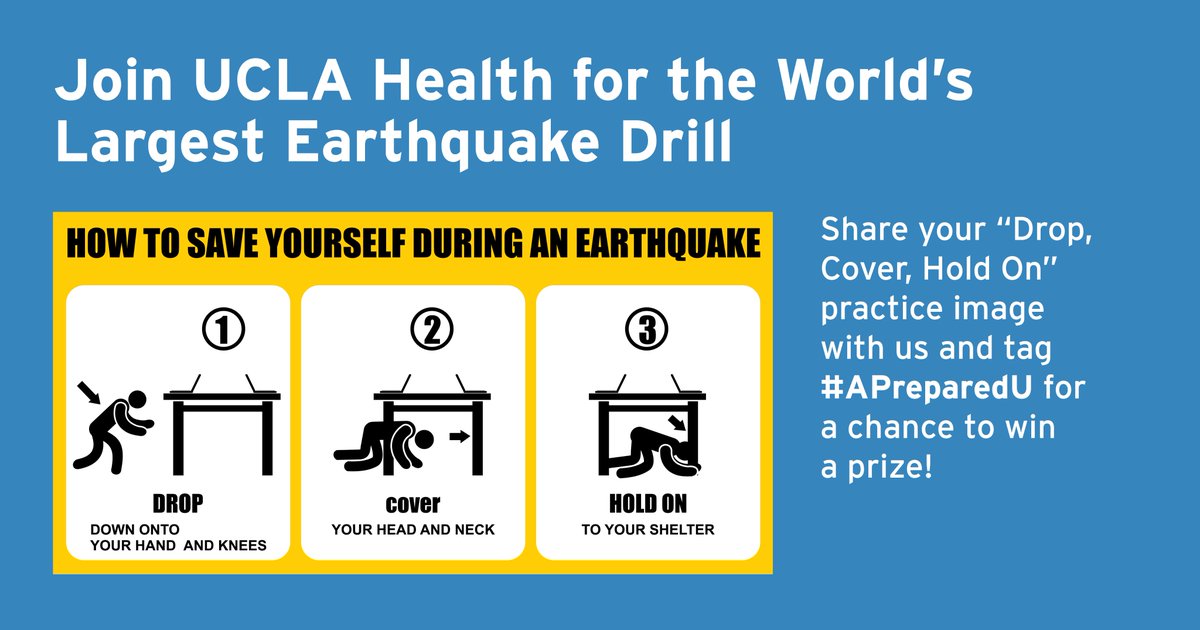 Join UCLA Health for the World's Largest Earthquake Drill

HOW TO SAVE YOURSELF DURING AN EARTHQUAKE

①

DROP
DOWN ONTO YOUR HAND AND KNEES

②

cover
YOUR HEAD AND NECK

③

HOLD ON
TO YOUR SHELTER

Share your "Drop, Cover, Hold On" practice image with us and tag #APreparedU for a chance to win a prize!